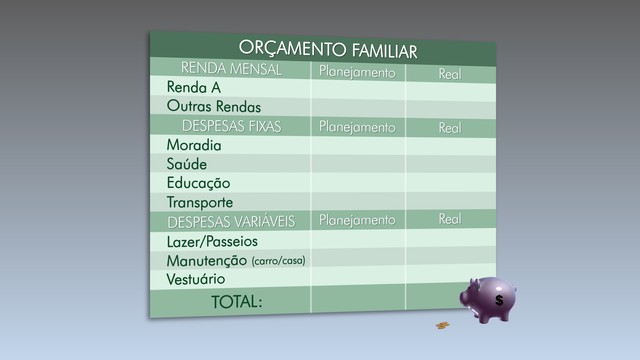 ORÇAMENTO FAMILIAR

| RENDA MENSAL | Planejamento | Real |
|---|---|---|
| Renda A | | |
| Outras Rendas | | |
| DESPESAS FIXAS | Planejamento | Real |
| Moradia | | |
| Saúde | | |
| Educação | | |
| Transporte | | |
| DESPESAS VARIÁVEIS | Planejamento | Real |
| Lazer/Passeios | | |
| Manutenção (carro/casa) | | |
| Vestuário | | |
| TOTAL: | | |

$